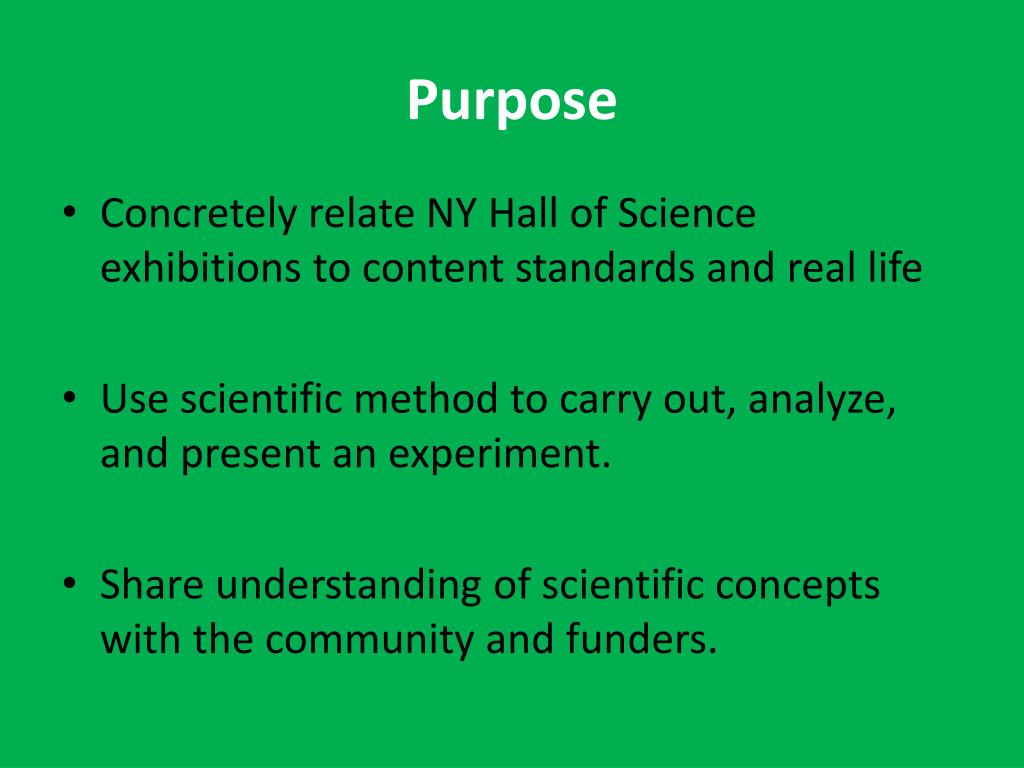 Purpose

• Concretely relate NY Hall of Science exhibitions to content standards and real life

• Use scientific method to carry out, analyze, and present an experiment.

• Share understanding of scientific concepts with the community and funders.